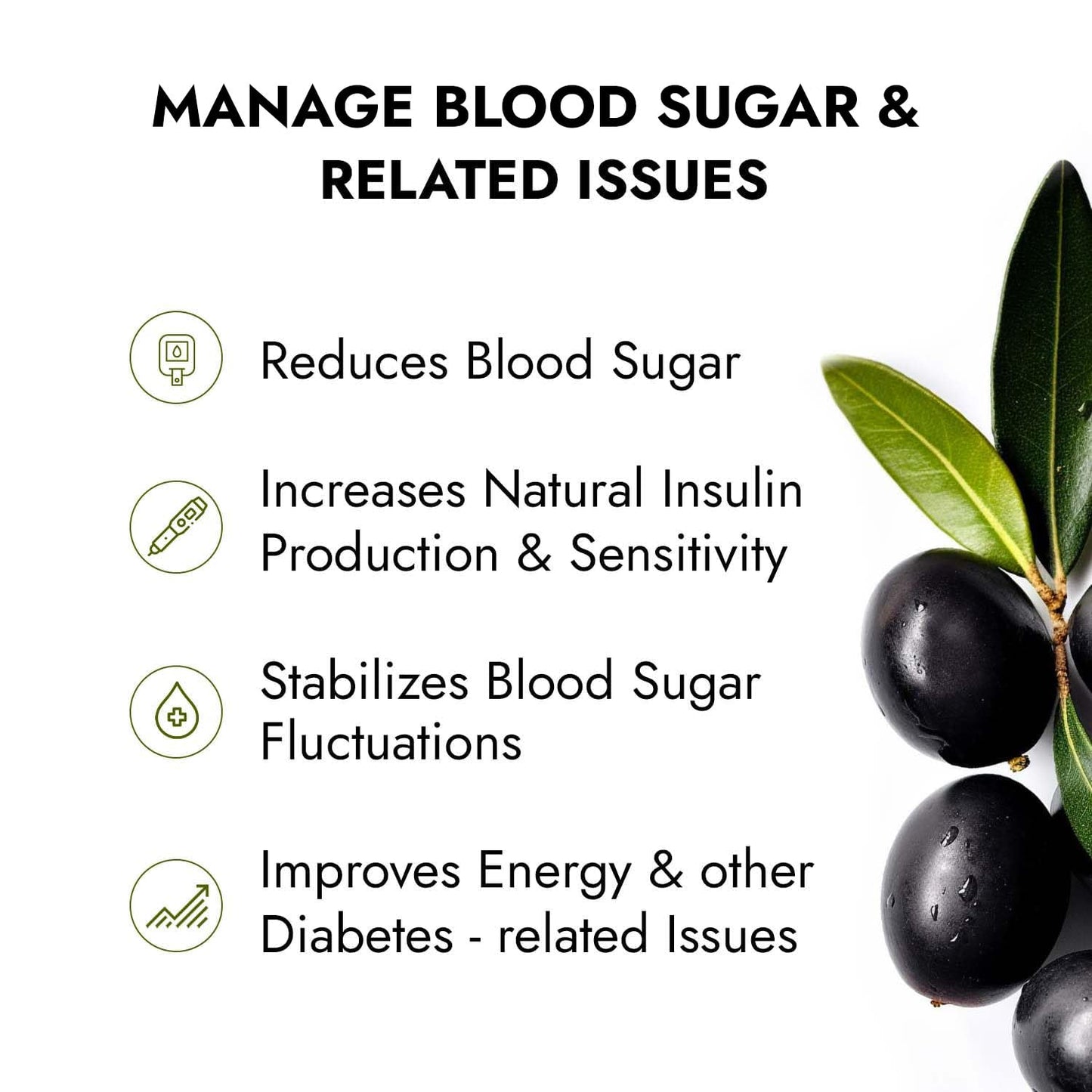 MANAGE BLOOD SUGAR & RELATED ISSUES

Reduces Blood Sugar

Increases Natural Insulin Production & Sensitivity

Stabilizes Blood Sugar Fluctuations

Improves Energy & other Diabetes - related Issues